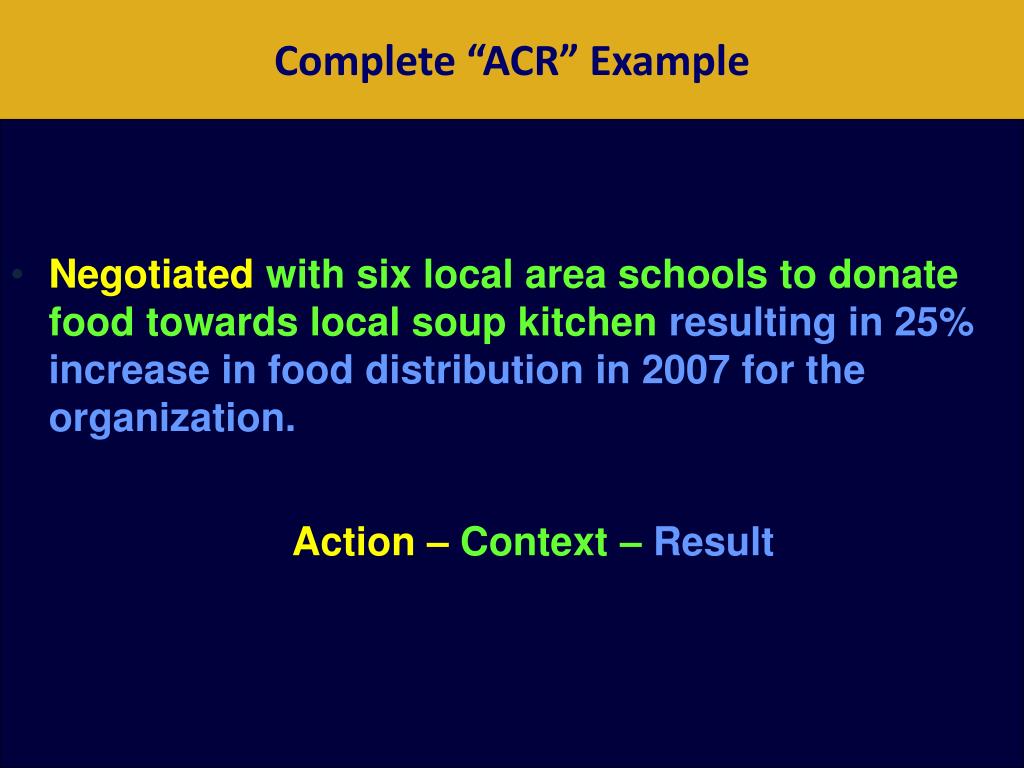 Complete “ACR” Example

• Negotiated with six local area schools to donate food towards local soup kitchen resulting in 25% increase in food distribution in 2007 for the organization.

Action – Context – Result